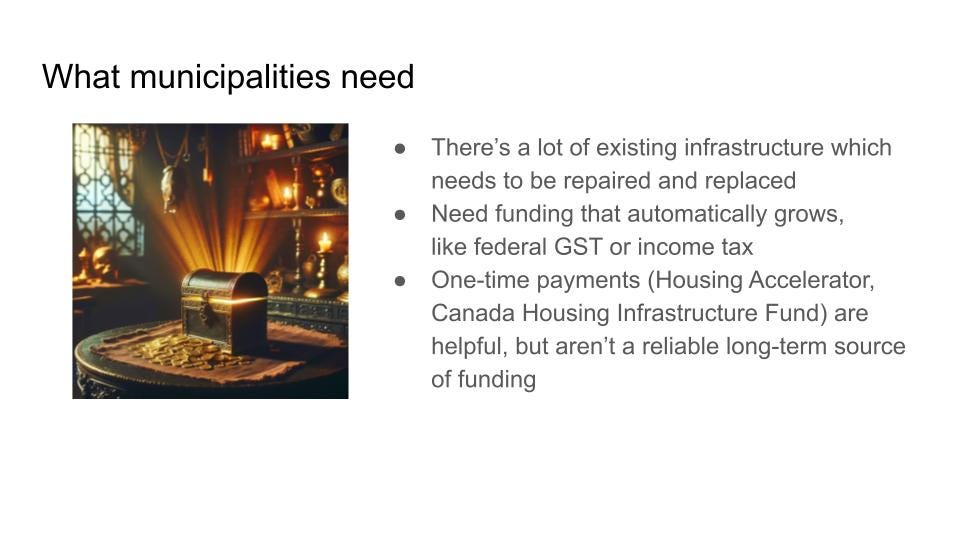 What municipalities need

● There's a lot of existing infrastructure which needs to be repaired and replaced
● Need funding that automatically grows, like federal GST or income tax
● One-time payments (Housing Accelerator, Canada Housing Infrastructure Fund) are helpful, but aren't a reliable long-term source of funding